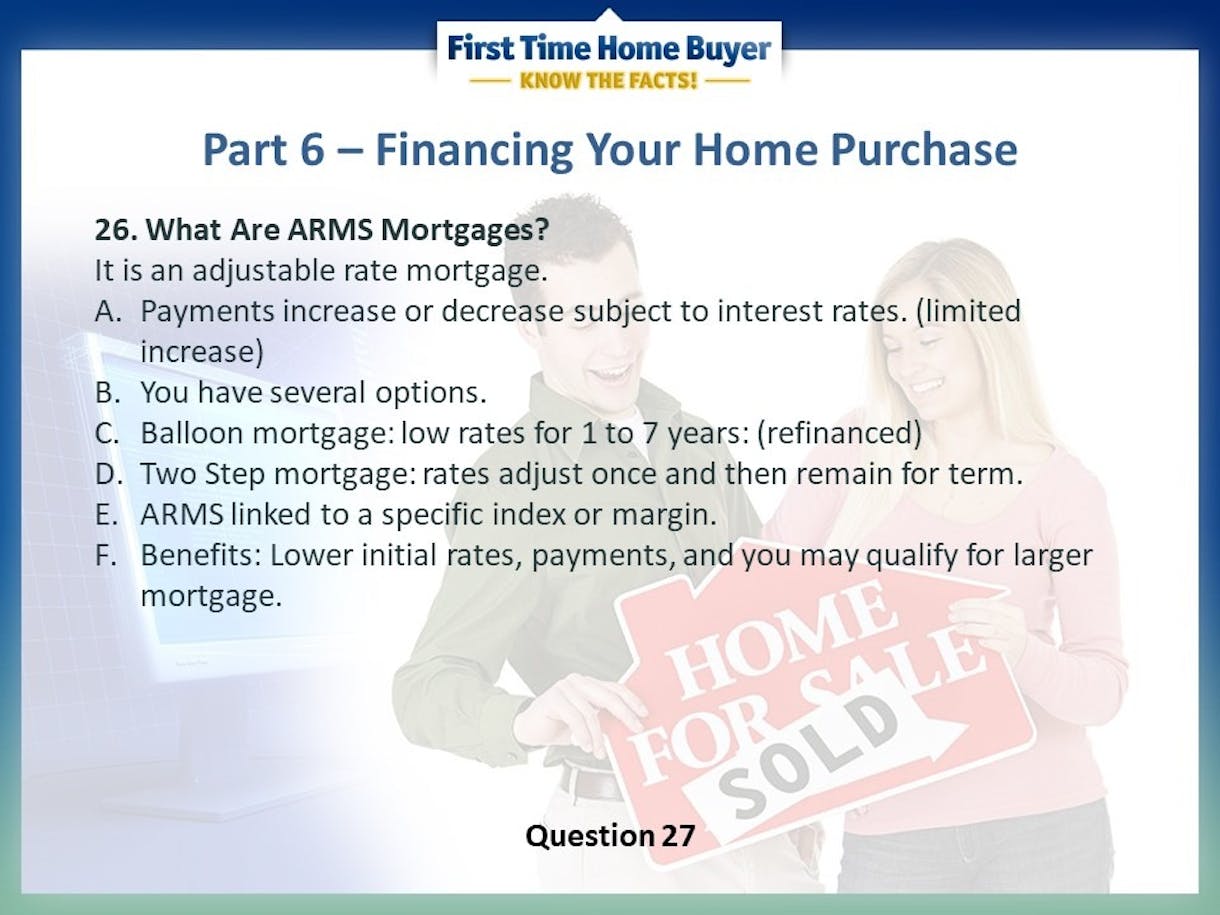 First Time Home Buyer
KNOW THE FACTS!

Part 6 – Financing Your Home Purchase

26. What Are ARMS Mortgages?
It is an adjustable rate mortgage.
A. Payments increase or decrease subject to interest rates. (limited increase)
B. You have several options.
C. Balloon mortgage: low rates for 1 to 7 years: (refinanced)
D. Two Step mortgage: rates adjust once and then remain for term.
E. ARMS linked to a specific index or margin.
F. Benefits: Lower initial rates, payments, and you may qualify for larger mortgage.

HOME FOR SALE
SOLD

Question 27